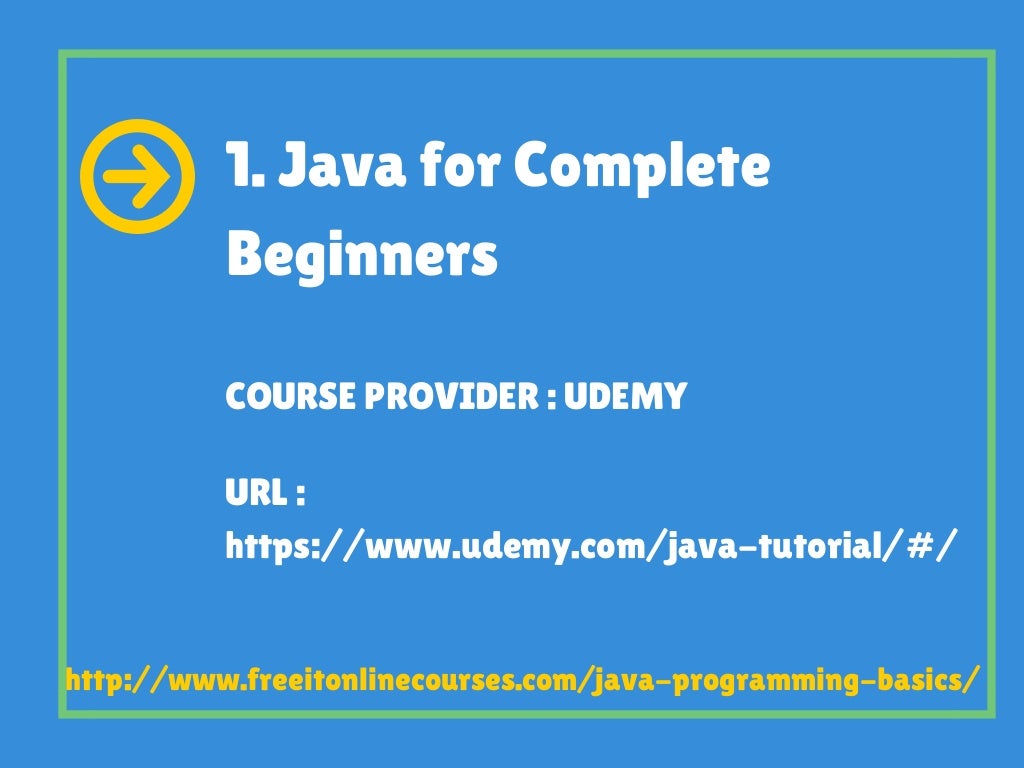 1. Java for Complete Beginners

COURSE PROVIDER : UDEMY

URL :
https://www.udemy.com/java-tutorial/#/

http://www.freeitonlinecourses.com/java-programming-basics/